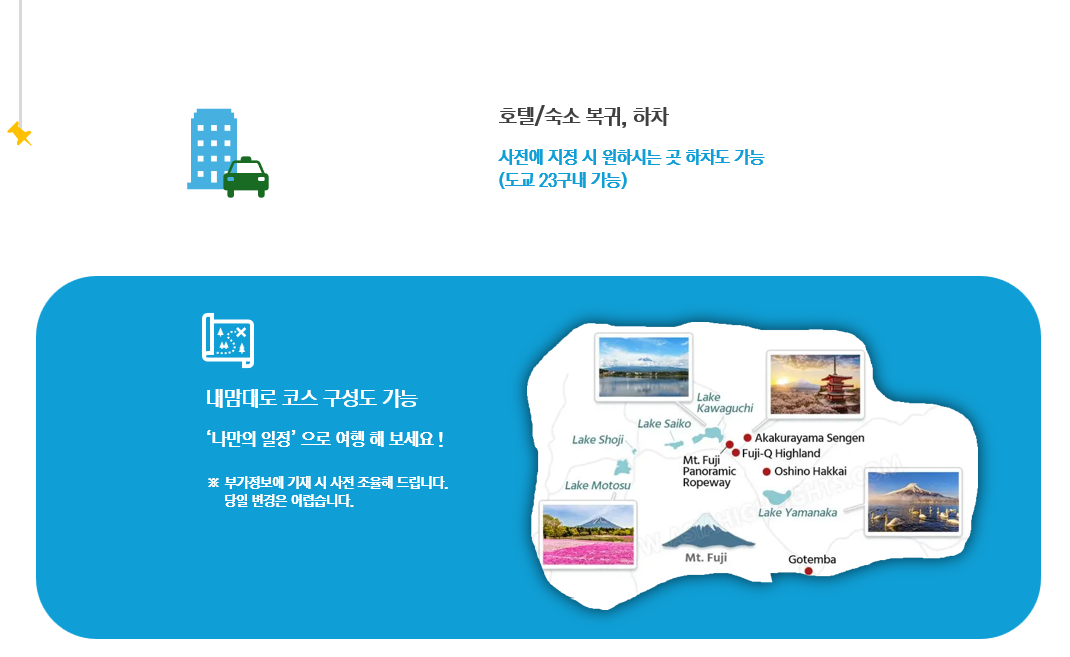 호텔/숙소 복귀, 하차

사전에 지정 시 원하시는 곳 하차도 가능
(도쿄 23구내 가능)

내맘대로 코스 구성도 가능

'나만의 일정' 으로 여행 해 보세요 !

※ 부가정보에 기재 시 사전 조율해 드립니다.
당일 변경은 어렵습니다.

Lake Kawaguchi

Lake Saiko

Lake Shoji

Lake Motosu

Akakurayama Sengen

Fuji-Q Highland

Mt. Fuji Panoramic Ropeway

Oshino Hakkai

Lake Yamanaka

Mt. Fuji

Gotemba